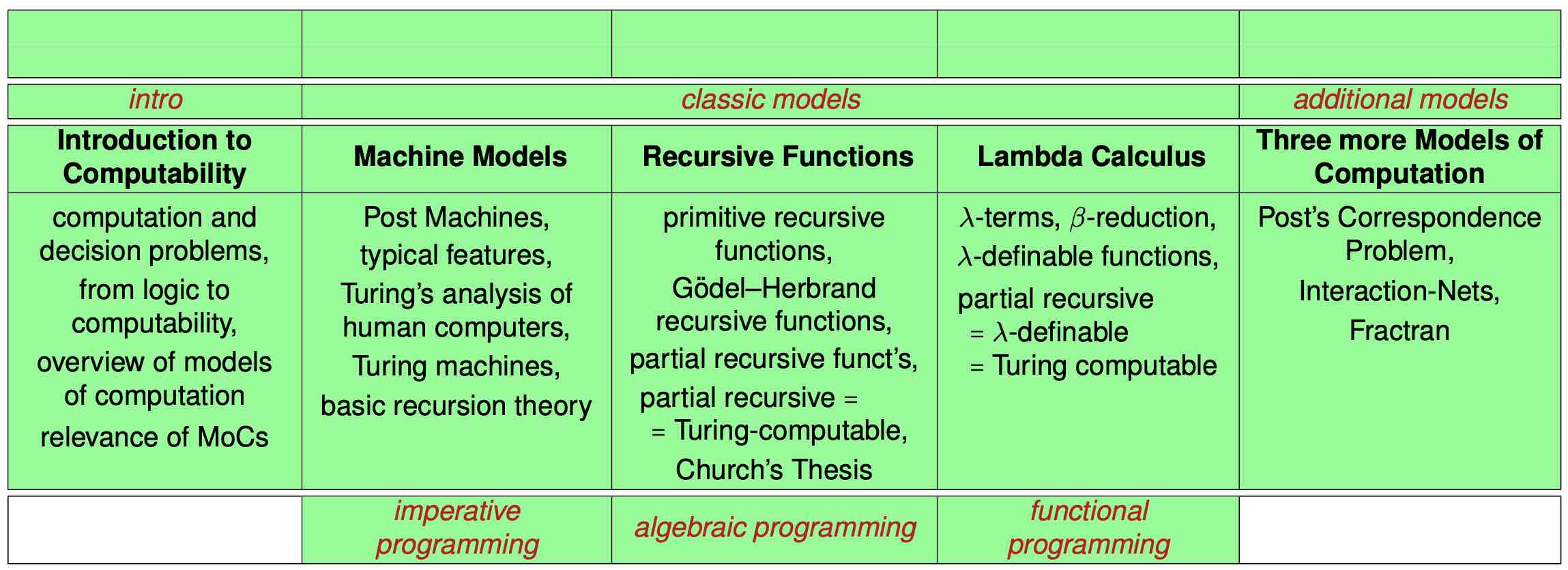 | intro | classic models | | | additional models |
|---|---|---|---|---|
| **Introduction to Computability** | **Machine Models** | **Recursive Functions** | **Lambda Calculus** | **Three more Models of Computation** |
| computation and decision problems, from logic to computability, overview of models of computation relevance of MoCs | Post Machines, typical features, Turing's analysis of human computers, Turing machines, basic recursion theory | primitive recursive functions, Gödel–Herbrand recursive functions, partial recursive funct's, partial recursive = = Turing-computable, Church's Thesis | $\lambda$-terms, $\beta$-reduction, $\lambda$-definable functions, partial recursive = $\lambda$-definable = Turing computable | Post's Correspondence Problem, Interaction-Nets, Fractran |
| | imperative programming | algebraic programming | functional programming | |